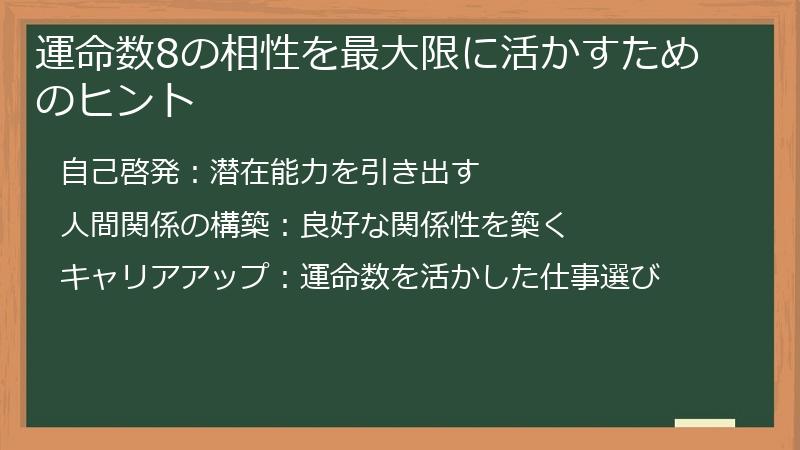 運命数8の相性を最大限に活かすためのヒント

自己啓発：潜在能力を引き出す

人間関係の構築：良好な関係性を築く

キャリアアップ：運命数を活かした仕事選び